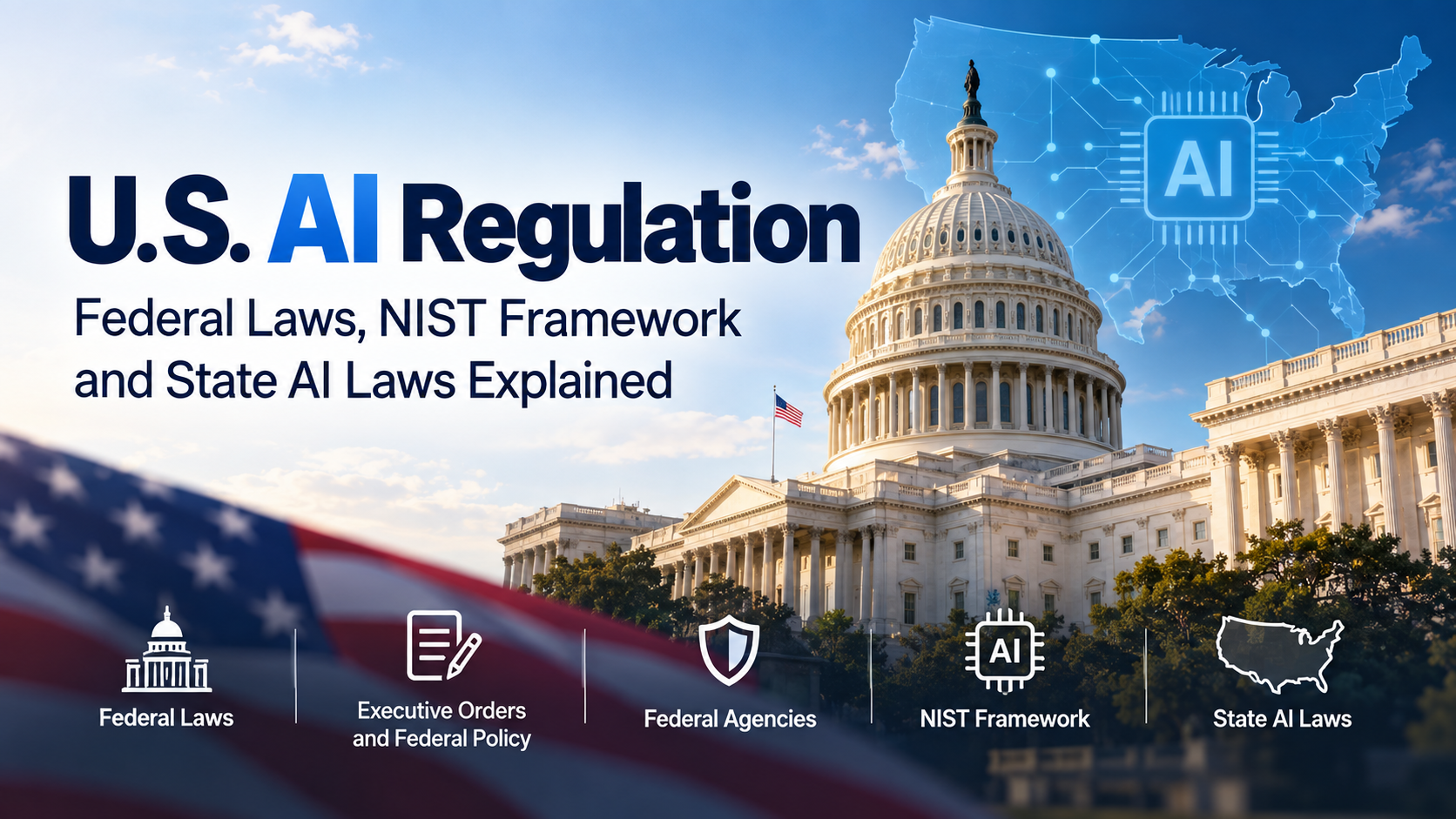 AI

U.S. AI Regulation

Federal Laws, NIST Framework and State AI Laws Explained

Federal Laws

Executive Orders and Federal Policy

Federal Agencies

AI

NIST Framework

State AI Laws